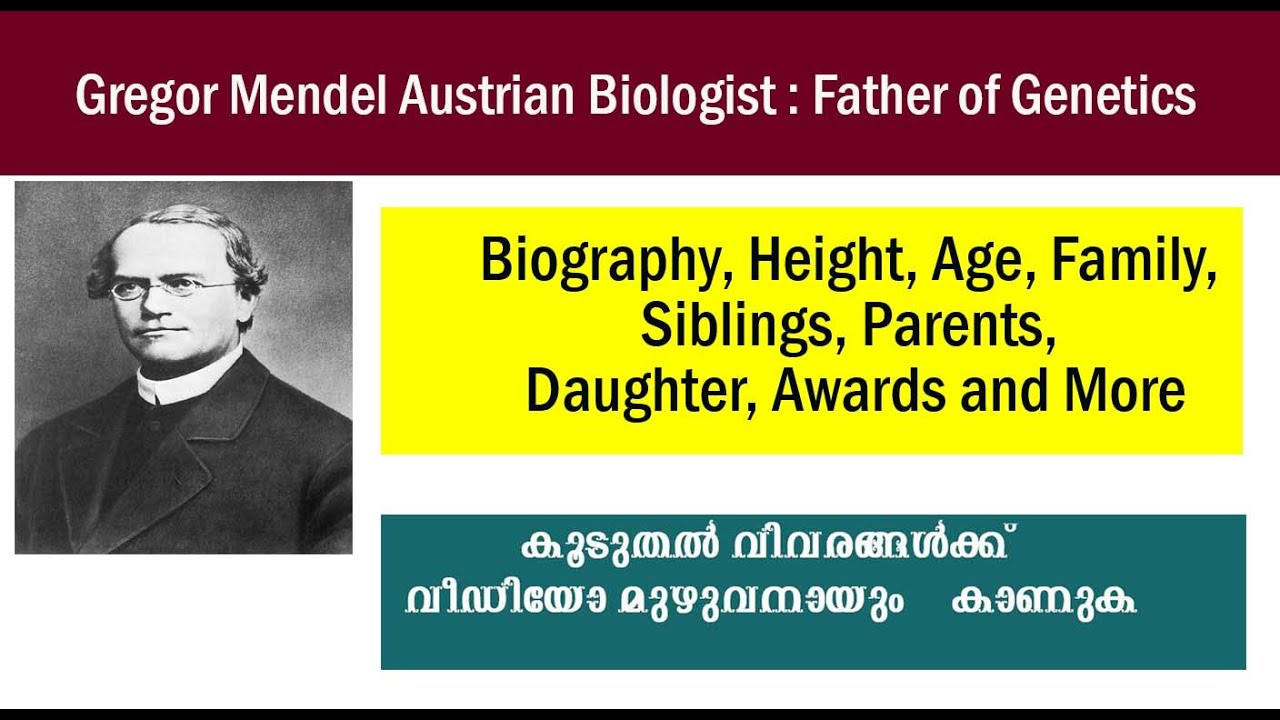 Gregor Mendel Austrian Biologist : Father of Genetics

Biography, Height, Age, Family, Siblings, Parents, Daughter, Awards and More

കൂടുതൽ വിവരങ്ങൾക്ക്
വീഡിയോ മുഴുവനായും കാണുക